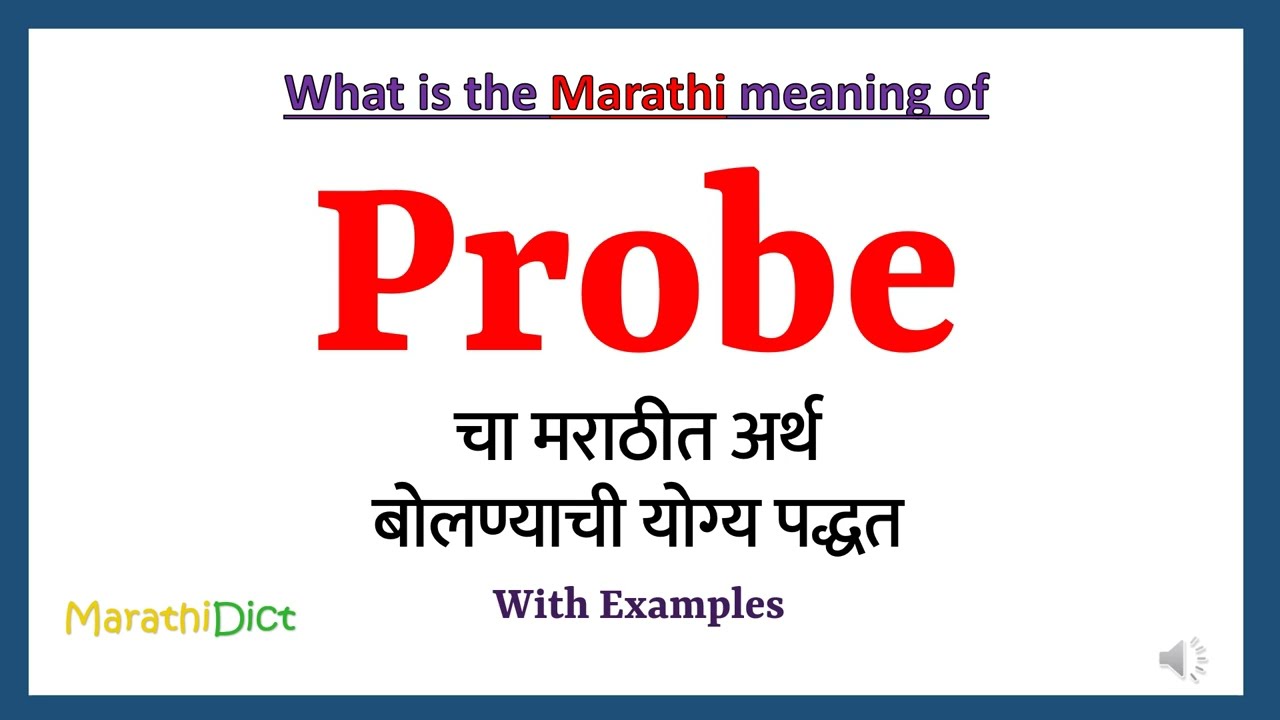 What is the Marathi meaning of

Probe

चा मराठीत अर्थ
बोलण्याची योग्य पद्धत

With Examples

MarathiDict